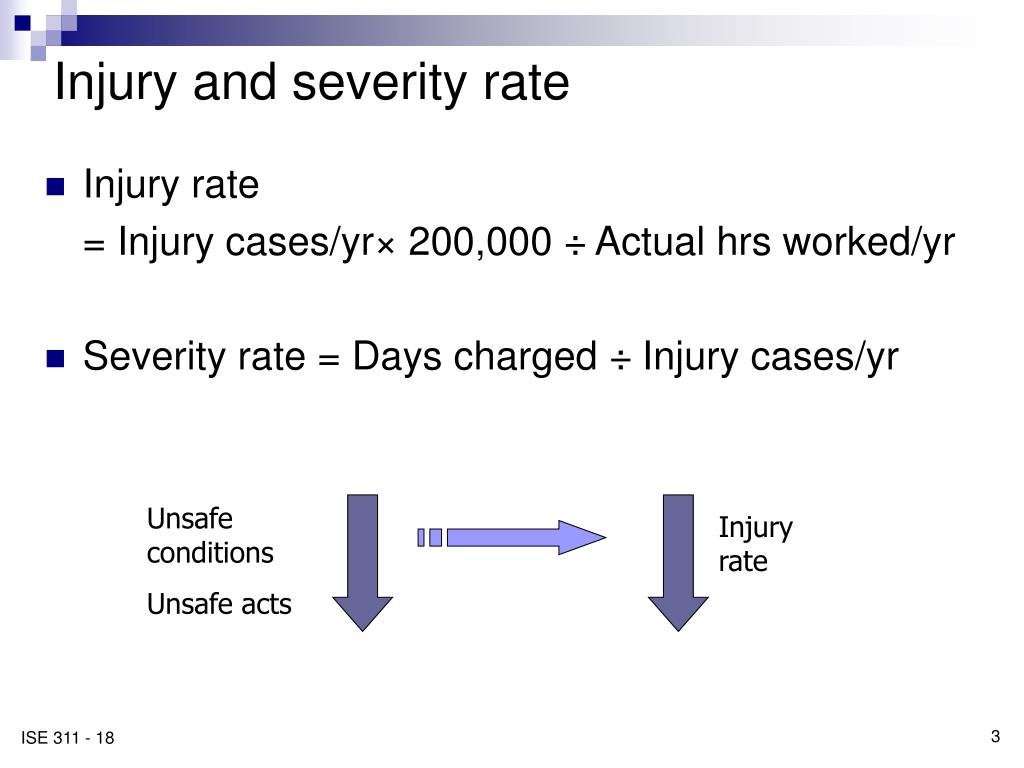 Injury and severity rate

Injury rate
= Injury cases/yr× 200,000 ÷ Actual hrs worked/yr

Severity rate = Days charged ÷ Injury cases/yr

Unsafe conditions

Unsafe acts

Injury rate

ISE 311 - 18

3